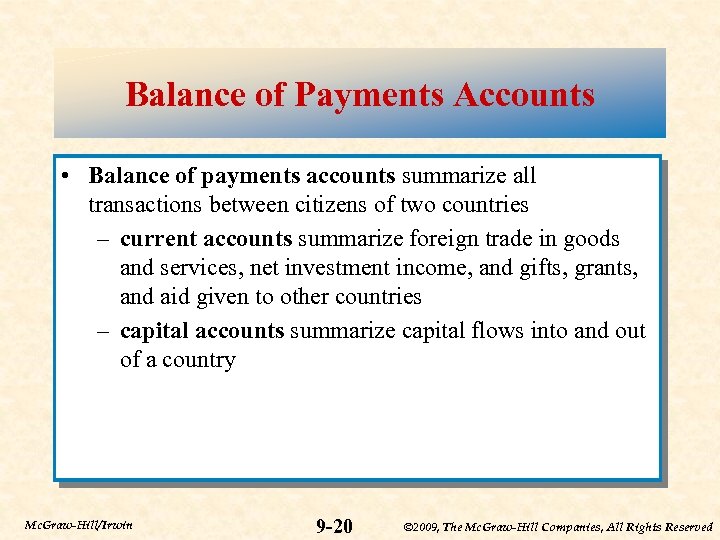 Balance of Payments Accounts

• Balance of payments accounts summarize all transactions between citizens of two countries

– current accounts summarize foreign trade in goods and services, net investment income, and gifts, grants, and aid given to other countries

– capital accounts summarize capital flows into and out of a country

McGraw-Hill/Irwin

9-20

©2009, The McGraw-Hill Companies, All Rights Reserved